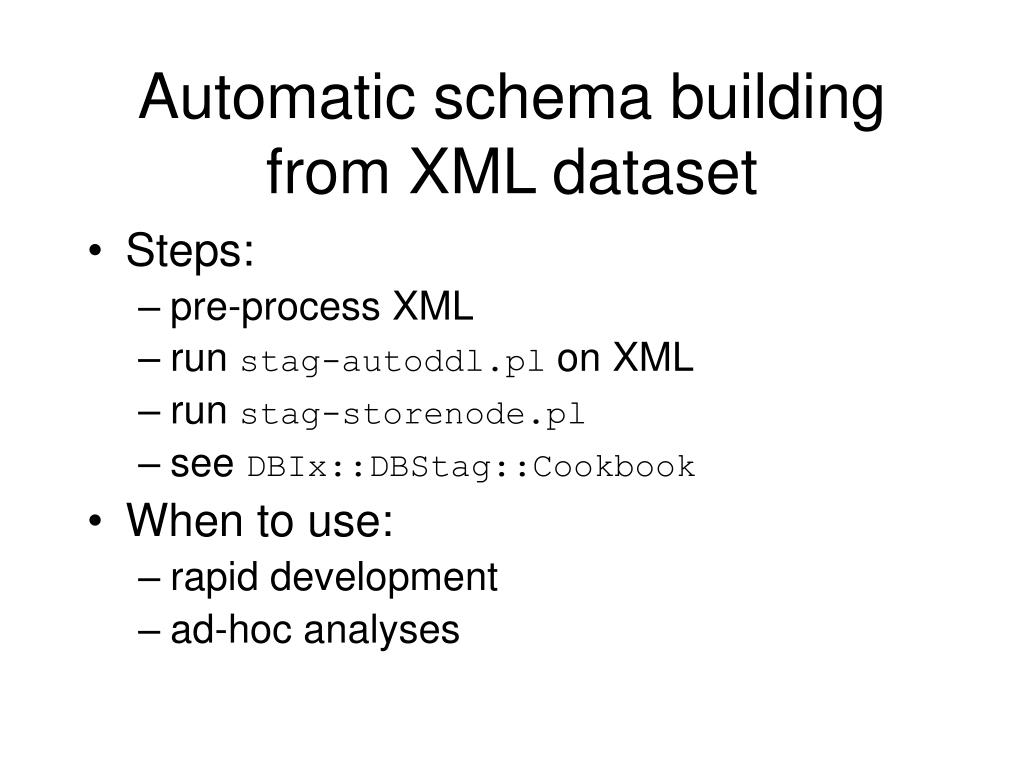 Automatic schema building from XML dataset

• Steps:
– pre-process XML
– run stag-autoddl.pl on XML
– run stag-storenode.pl
– see DBIx::DBStag::Cookbook
• When to use:
– rapid development
– ad-hoc analyses